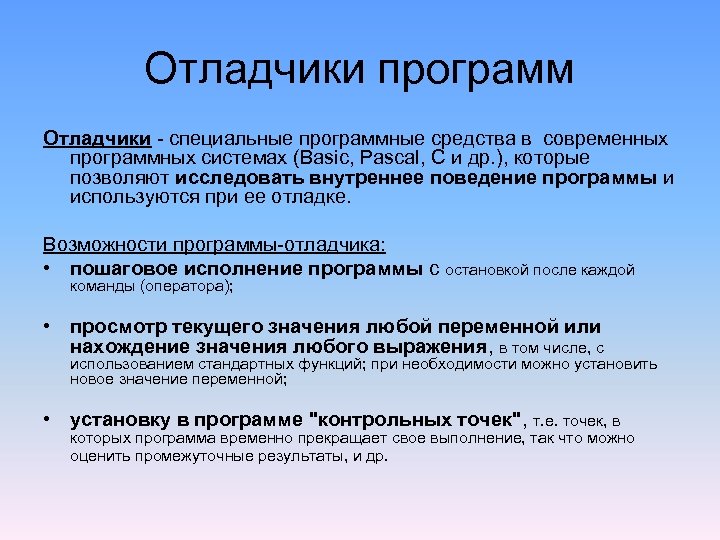 Отладчики программ

Отладчики - специальные программные средства в современных программных системах (Basic, Pascal, C и др.), которые позволяют исследовать внутреннее поведение программы и используются при ее отладке.

Возможности программы-отладчика:

• пошаговое исполнение программы с остановкой после каждой команды (оператора);

• просмотр текущего значения любой переменной или нахождение значения любого выражения, в том числе, с использованием стандартных функций; при необходимости можно установить новое значение переменной;

• установку в программе "контрольных точек", т.е. точек, в которых программа временно прекращает свое выполнение, так что можно оценить промежуточные результаты, и др.